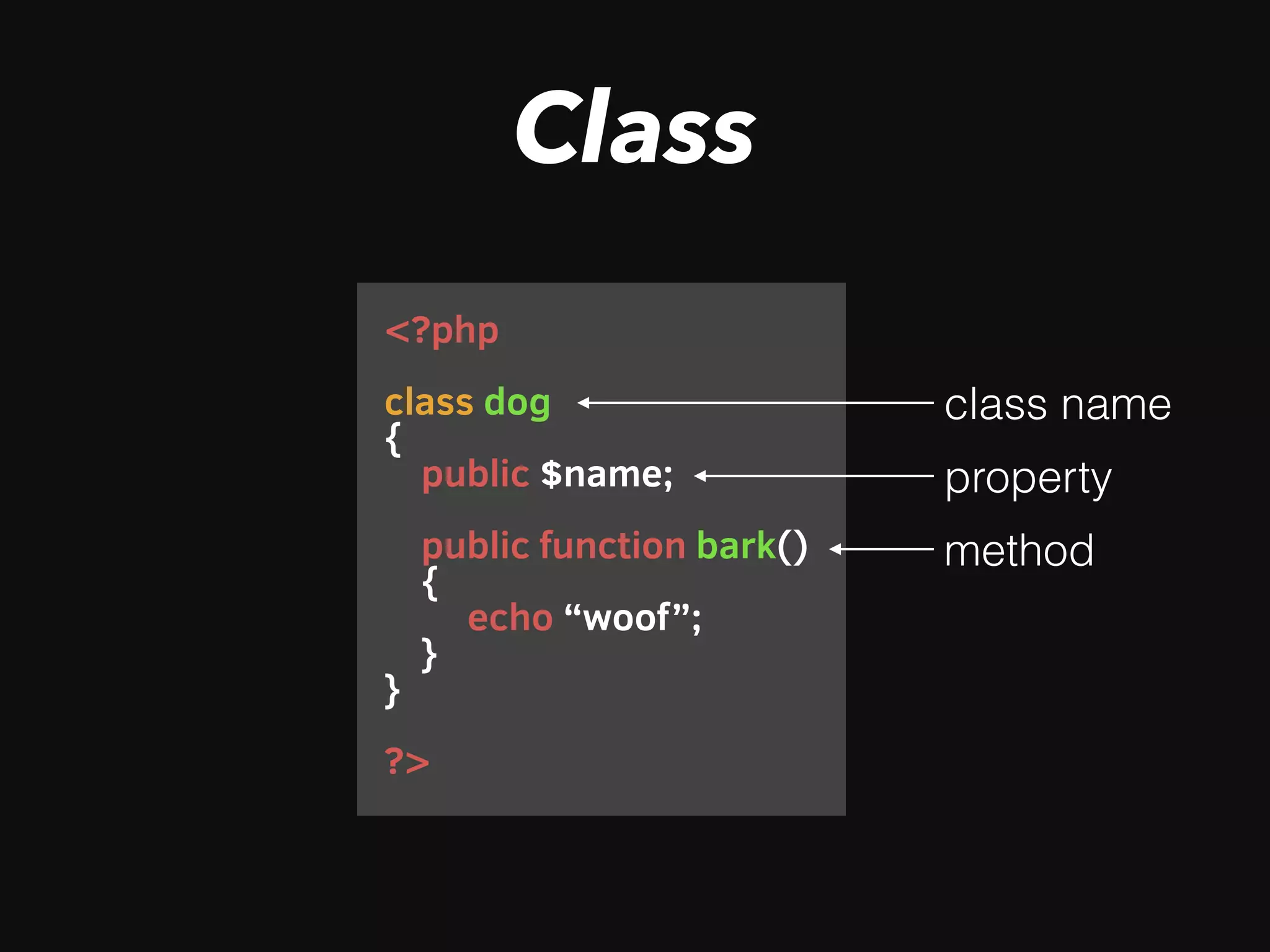 Class

<?php

class dog
{
public $name;

public function bark()
{
echo “woof”;
}
}

?>

class name

property

method